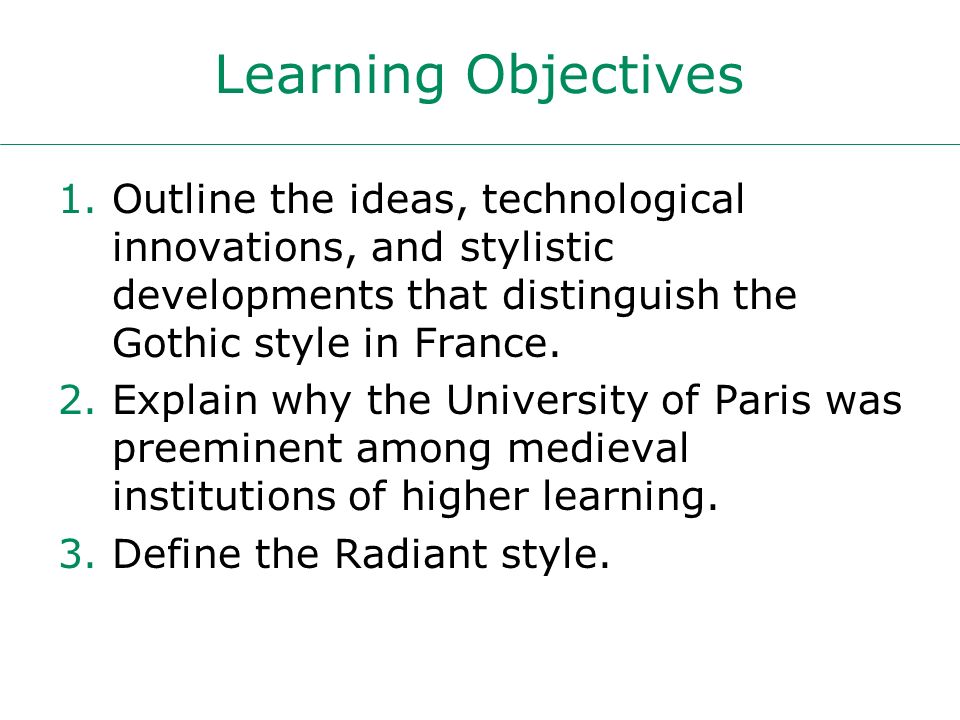 Learning Objectives

1. Outline the ideas, technological innovations, and stylistic developments that distinguish the Gothic style in France.
2. Explain why the University of Paris was preeminent among medieval institutions of higher learning.
3. Define the Radiant style.